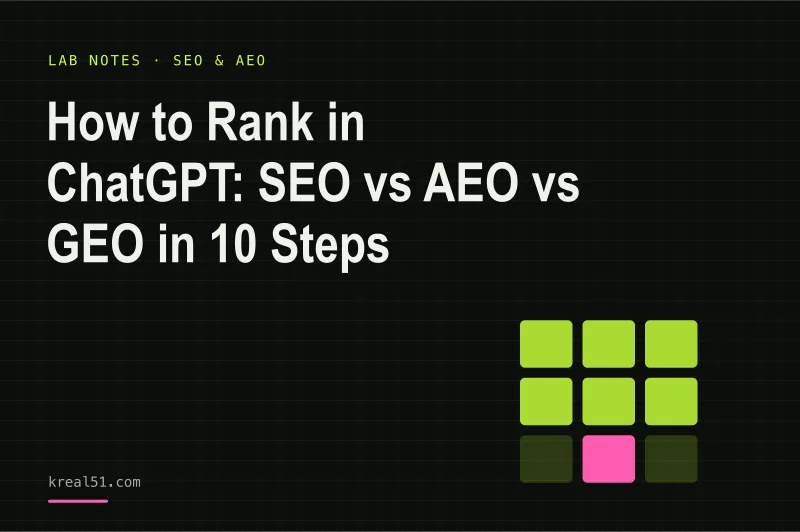 LAB NOTES · SEO & AEO

How to Rank in ChatGPT: SEO vs AEO vs GEO in 10 Steps

kreal51.com